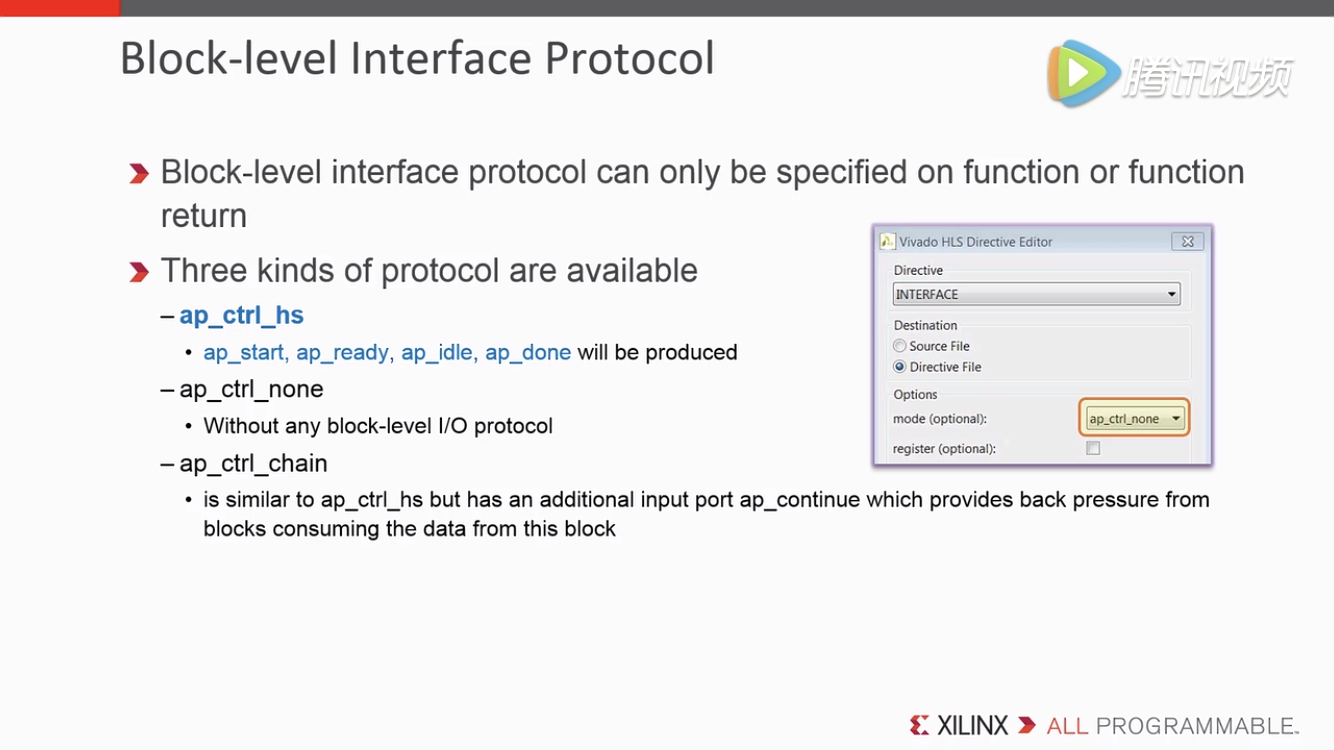 Block-level Interface Protocol

腾讯视频

Block-level interface protocol can only be specified on function or function return

Three kinds of protocol are available

– ap_ctrl_hs

• ap_start, ap_ready, ap_idle, ap_done will be produced

– ap_ctrl_none

• Without any block-level I/O protocol

– ap_ctrl_chain

• is similar to ap_ctrl_hs but has an additional input port ap_continue which provides back pressure from blocks consuming the data from this block

Vivado HLS Directive Editor

Directive

INTERFACE

Destination

Source File

Directive File

Options

mode (optional):

ap_ctrl_none

register (optional):

XILINX ALL PROGRAMMABLE.